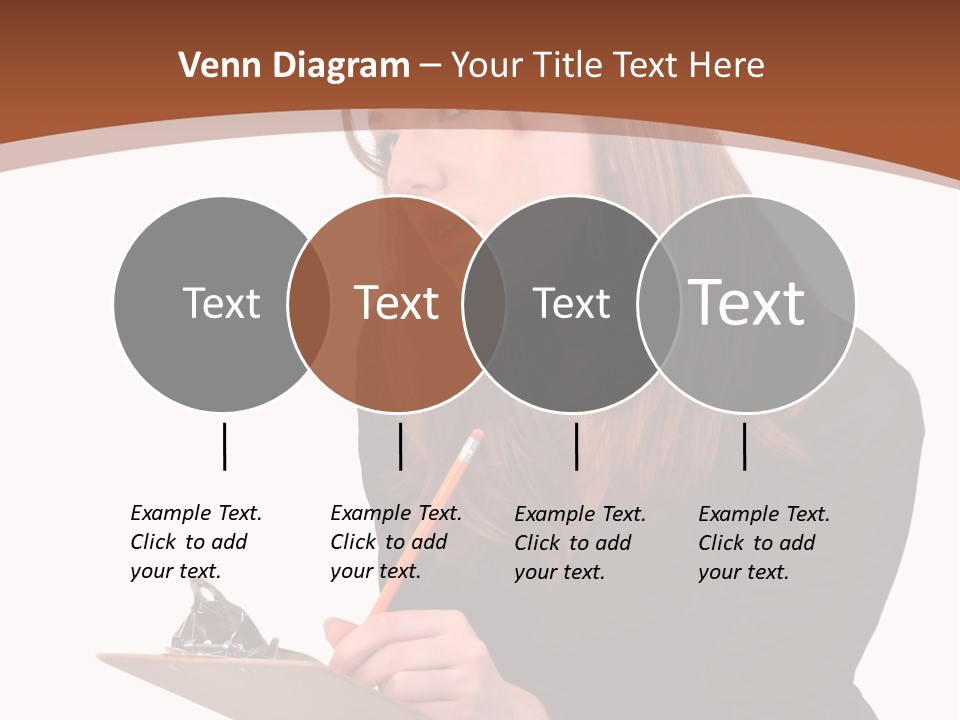 Venn Diagram – Your Title Text Here

Text

Text

Text

Text

Example Text. Click to add your text.

Example Text. Click to add your text.

Example Text. Click to add your text.

Example Text. Click to add your text.